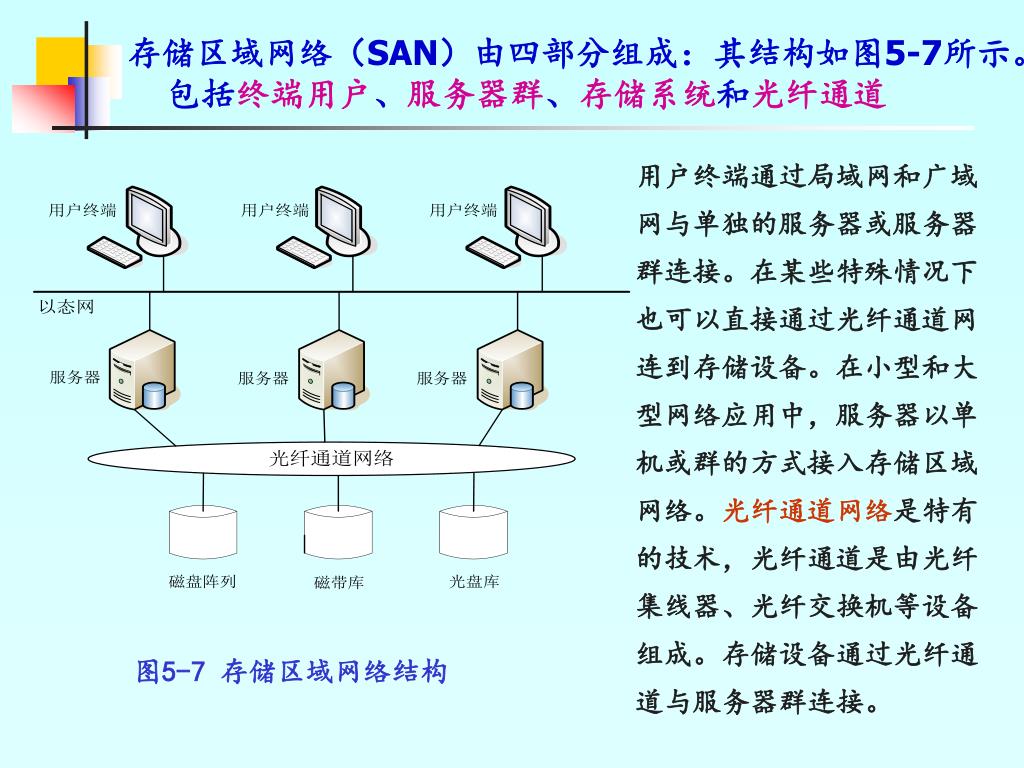 存储区域网络（SAN）由四部分组成：其结构如图5-7所示。包括终端用户、服务器群、存储系统和光纤通道

用户终端　用户终端　用户终端

以态网

服务器　服务器　服务器

光纤通道网络

磁盘阵列　磁带库　光盘库

图5-7 存储区域网络结构

用户终端通过局域网和广域网与单独的服务器或服务器群连接。在某些特殊情况下也可以直接通过光纤通道网连到存储设备。在小型和大型网络应用中，服务器以单机或群的方式接入存储区域网络。光纤通道网络是特有的技术，光纤通道是由光纤集线器、光纤交换机等设备组成。存储设备通过光纤通道与服务器群连接。